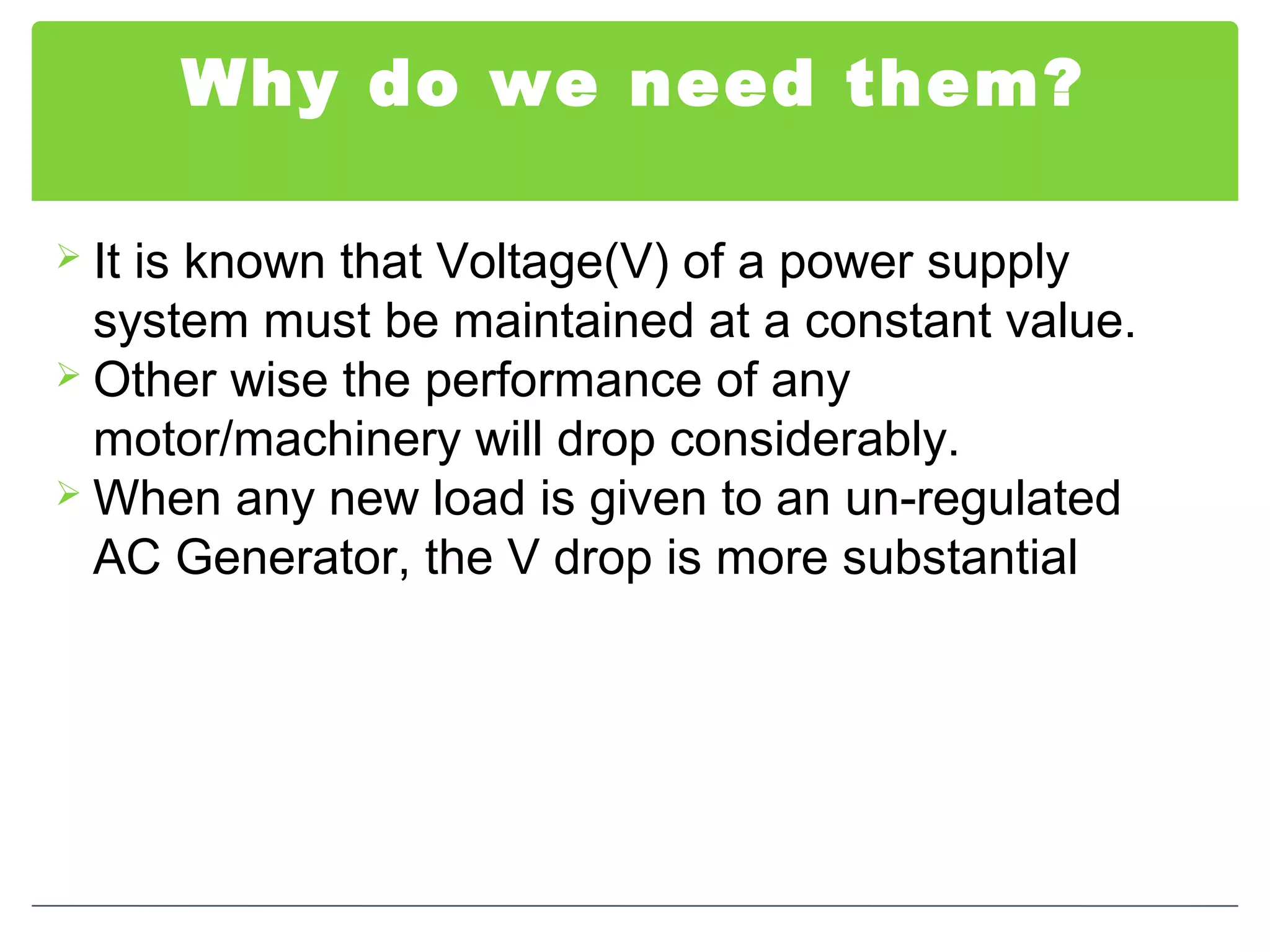 Why do we need them?

➢ It is known that Voltage(V) of a power supply system must be maintained at a constant value.
➢ Other wise the performance of any motor/machinery will drop considerably.
➢ When any new load is given to an un-regulated AC Generator, the V drop is more substantial